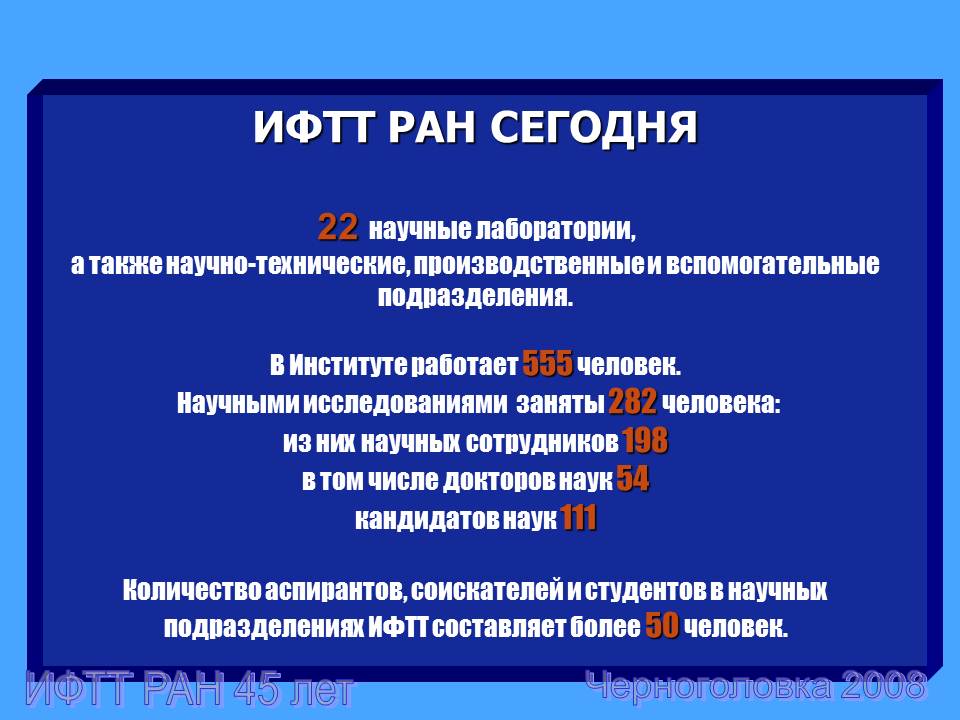 ИФТТ РАН СЕГОДНЯ

22 научные лаборатории,
а также научно-технические, производственные и вспомогательные подразделения.

В Институте работает 555 человек.
Научными исследованиями заняты 282 человека:
из них научных сотрудников 198
в том числе докторов наук 54
кандидатов наук 111

Количество аспирантов, соискателей и студентов в научных подразделениях ИФТТ составляет более 50 человек.

ИФТТ РАН 45 лет

Черноголовка 2008